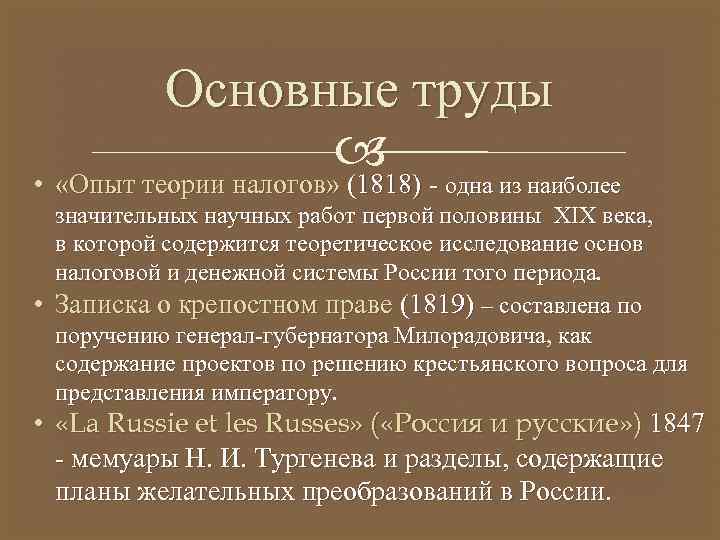 Основные труды

• «Опыт теории налогов» (1818) - одна из наиболее значительных научных работ первой половины XIX века, в которой содержится теоретическое исследование основ налоговой и денежной системы России того периода.
• Записка о крепостном праве (1819) – составлена по поручению генерал-губернатора Милорадовича, как содержание проектов по решению крестьянского вопроса для представления императору.
• «La Russie et les Russes» («Россия и русские») 1847 - мемуары Н. И. Тургенева и разделы, содержащие планы желательных преобразований в России.